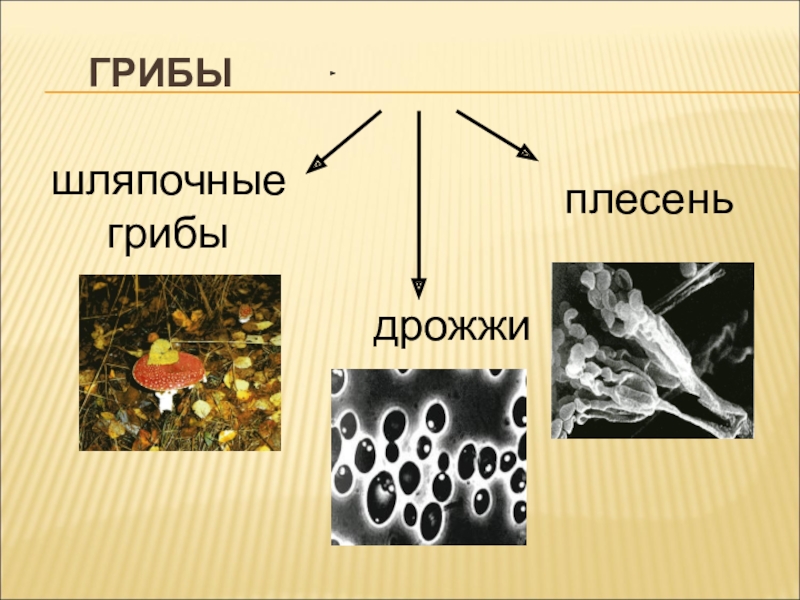 ГРИБЫ

шляпочные грибы

дрожжи

плесень